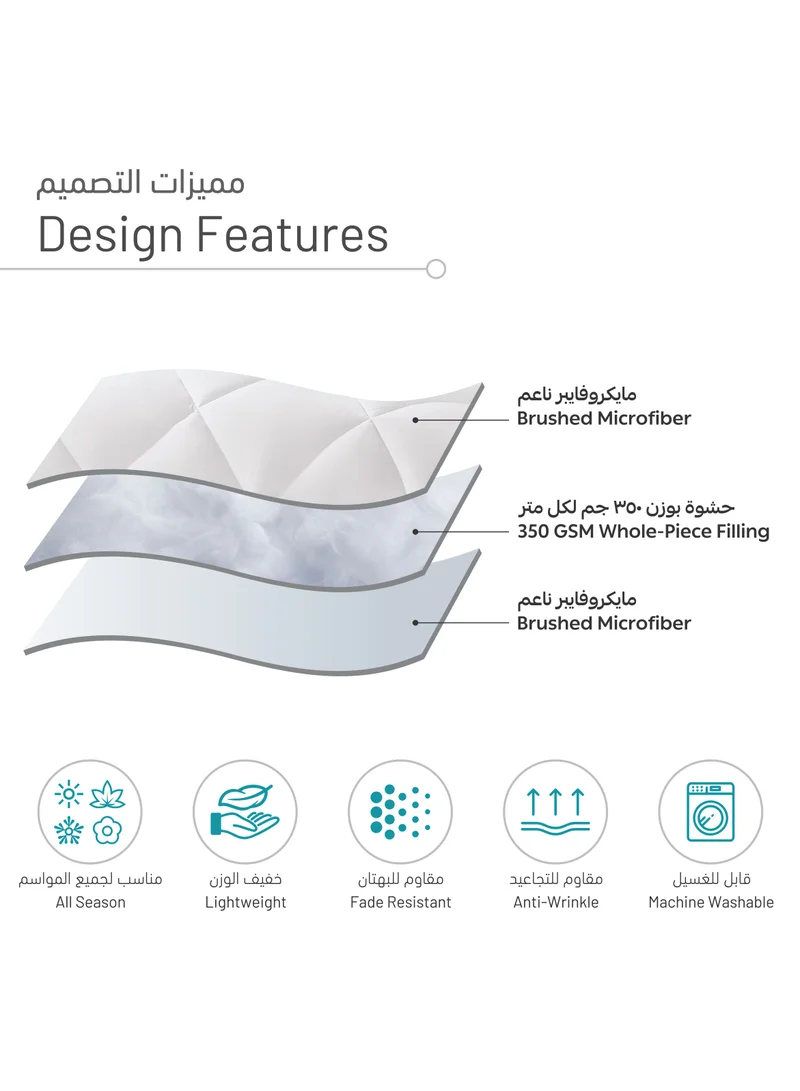 مميزات التصميم
Design Features

مايكروفايبر ناعم
Brushed Microfiber

حشوة بوزن ٣٥٠ جم لكل متر
350 GSM Whole-Piece Filling

مايكروفايبر ناعم
Brushed Microfiber

مناسب لجميع المواسم
All Season

خفيف الوزن
Lightweight

مقاوم للبهتان
Fade Resistant

مقاوم للتجاعيد
Anti-Wrinkle

قابل للغسيل
Machine Washable